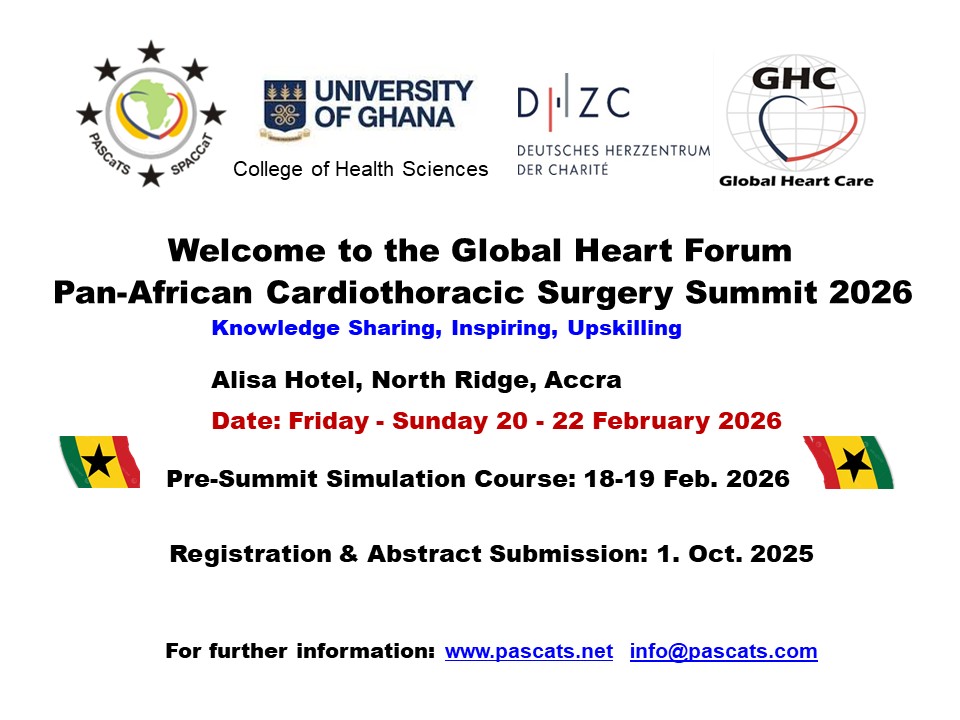 PASCaTS SPACCaT

UNIVERSITY OF GHANA

College of Health Sciences

DHZC
DEUTSCHES HERZZENTRUM DER CHARITÉ

GHC
Global Heart Care

Welcome to the Global Heart Forum
Pan-African Cardiothoracic Surgery Summit 2026

Knowledge Sharing, Inspiring, Upskilling

Alisa Hotel, North Ridge, Accra

Date: Friday - Sunday 20 - 22 February 2026

Pre-Summit Simulation Course: 18-19 Feb. 2026

Registration & Abstract Submission: 1. Oct. 2025

For further information: www.pascats.net info@pascats.com